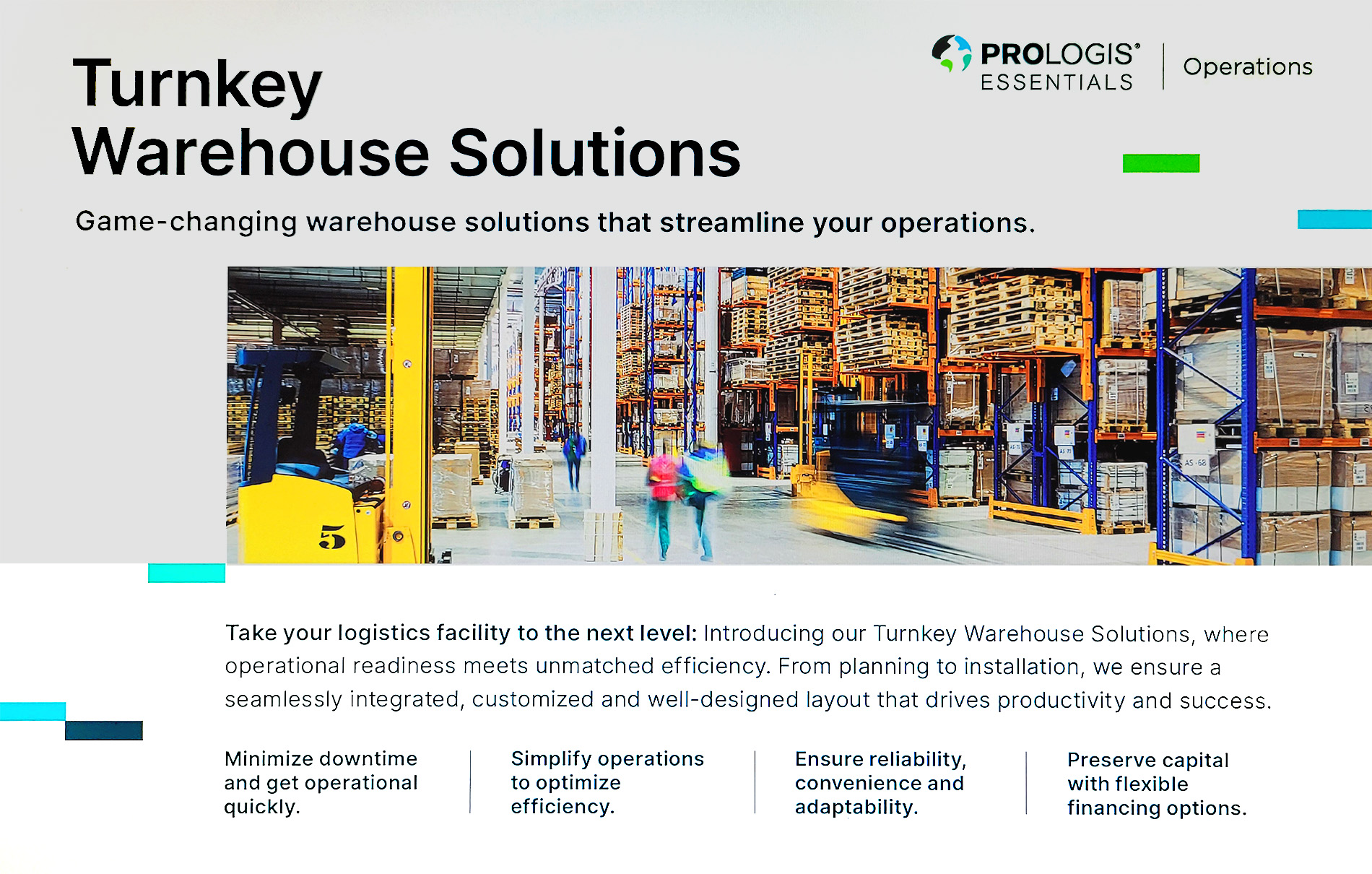 Turnkey Warehouse Solutions

PROLOGIS® ESSENTIALS | Operations

Game-changing warehouse solutions that streamline your operations.

5

AS-68

Take your logistics facility to the next level: Introducing our Turnkey Warehouse Solutions, where operational readiness meets unmatched efficiency. From planning to installation, we ensure a seamlessly integrated, customized and well-designed layout that drives productivity and success.

Minimize downtime and get operational quickly.

Simplify operations to optimize efficiency.

Ensure reliability, convenience and adaptability.

Preserve capital with flexible financing options.